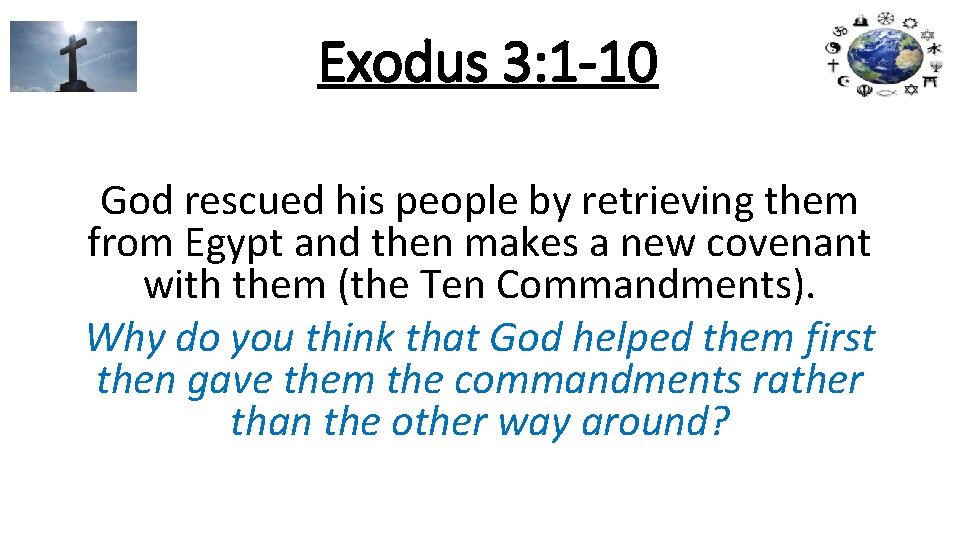 Exodus 3:1-10

God rescued his people by retrieving them from Egypt and then makes a new covenant with them (the Ten Commandments).

Why do you think that God helped them first then gave them the commandments rather than the other way around?